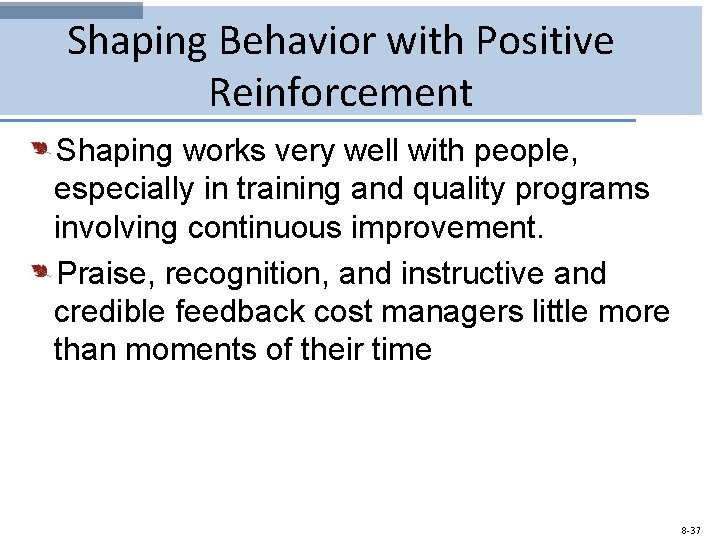 Shaping Behavior with Positive Reinforcement

Shaping works very well with people, especially in training and quality programs involving continuous improvement.

Praise, recognition, and instructive and credible feedback cost managers little more than moments of their time

8-37